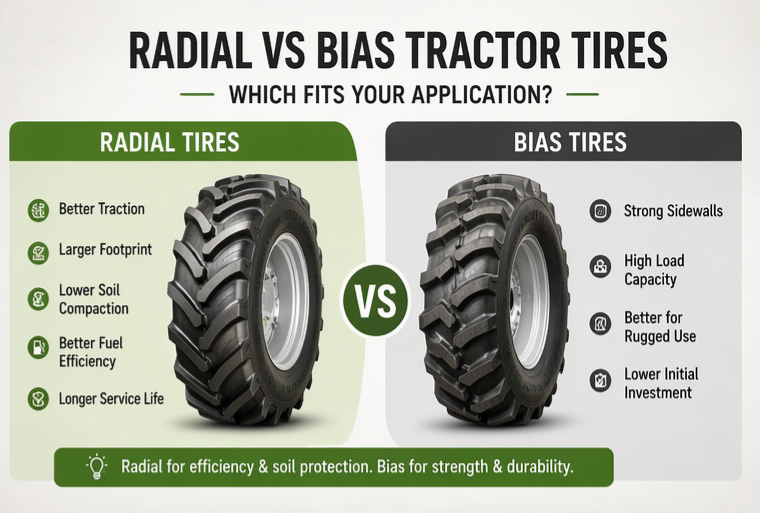 RADIAL VS BIAS TRACTOR TIRES

WHICH FITS YOUR APPLICATION?

RADIAL TIRES

Better Traction

Larger Footprint

Lower Soil Compaction

Better Fuel Efficiency

Longer Service Life

VS

BIAS TIRES

Strong Sidewalls

High Load Capacity

Better for Rugged Use

Lower Initial Investment

Radial for efficiency & soil protection. Bias for strength & durability.